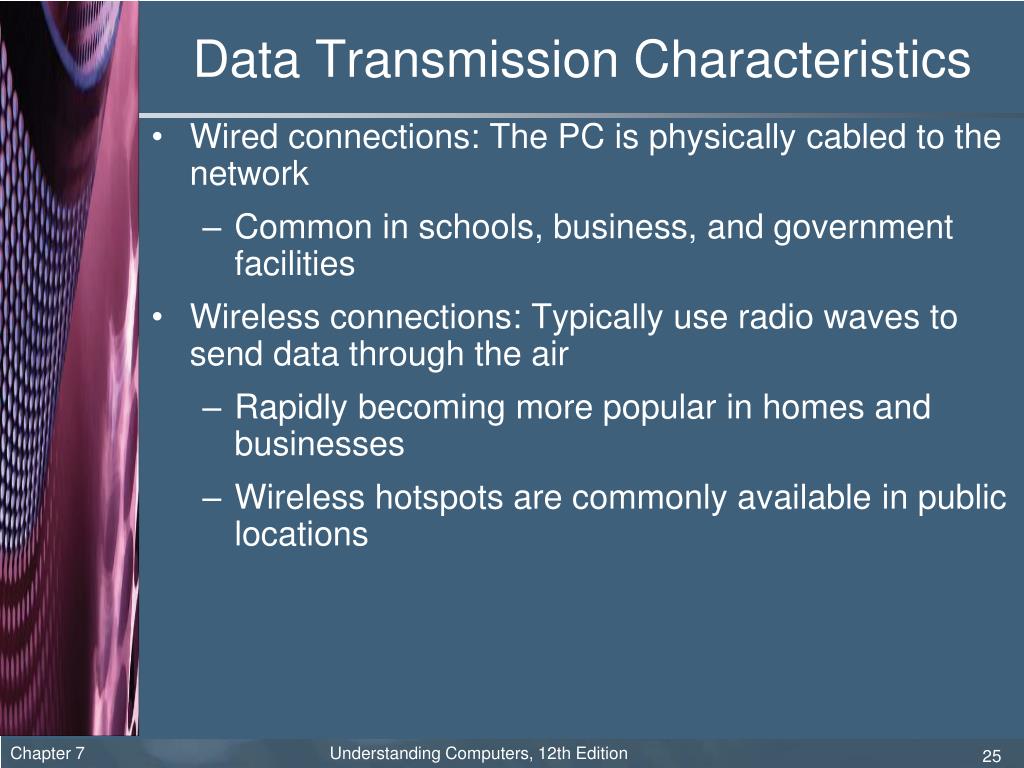 Data Transmission Characteristics

• Wired connections: The PC is physically cabled to the network

– Common in schools, business, and government facilities

• Wireless connections: Typically use radio waves to send data through the air

– Rapidly becoming more popular in homes and businesses

– Wireless hotspots are commonly available in public locations

Chapter 7

Understanding Computers, 12th Edition

25